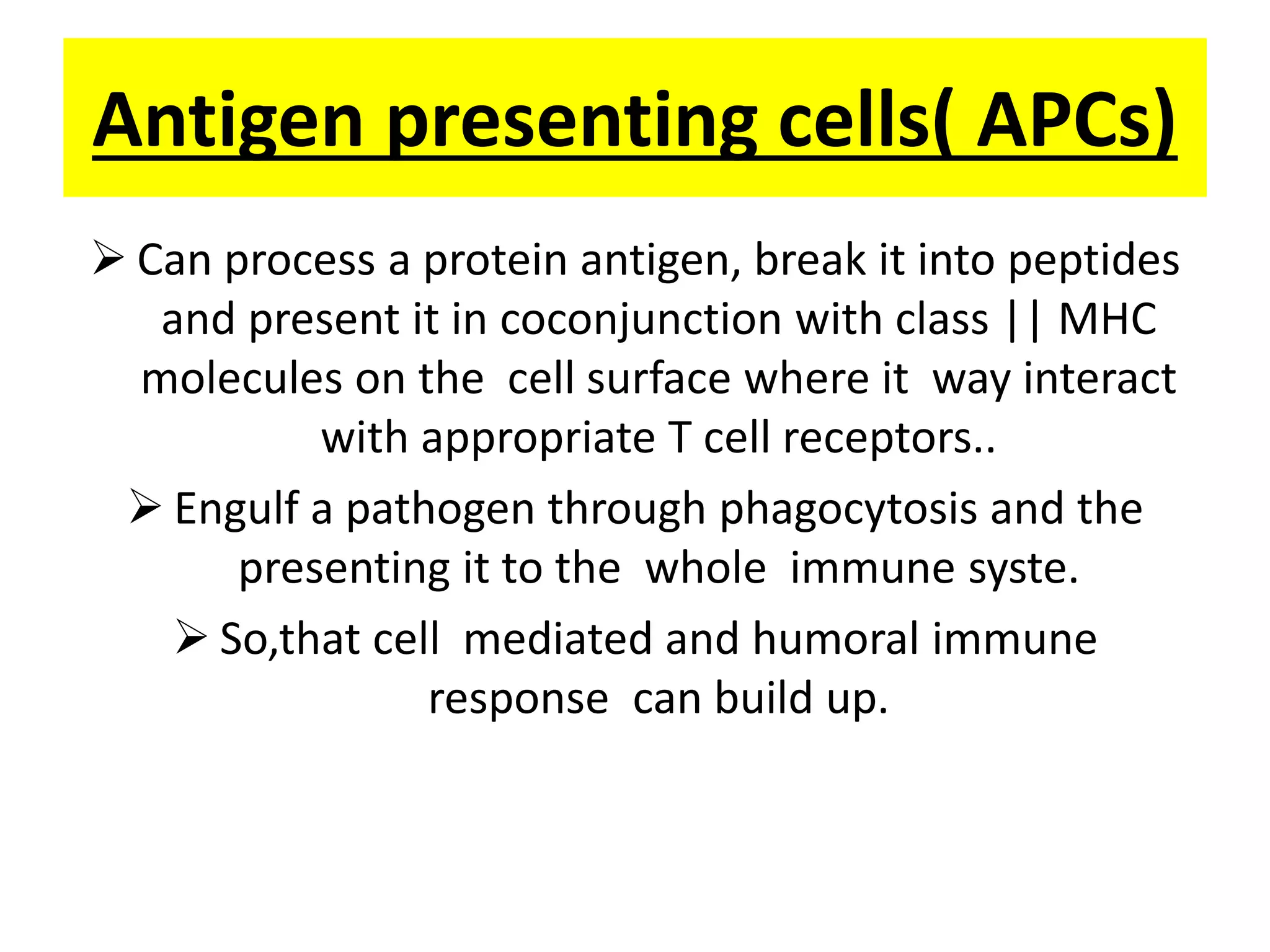 Antigen presenting cells( APCs)

➢ Can process a protein antigen, break it into peptides and present it in coconjunction with class || MHC molecules on the cell surface where it way interact with appropriate T cell receptors..

➢ Engulf a pathogen through phagocytosis and the presenting it to the whole immune syste.

➢ So,that cell mediated and humoral immune response can build up.